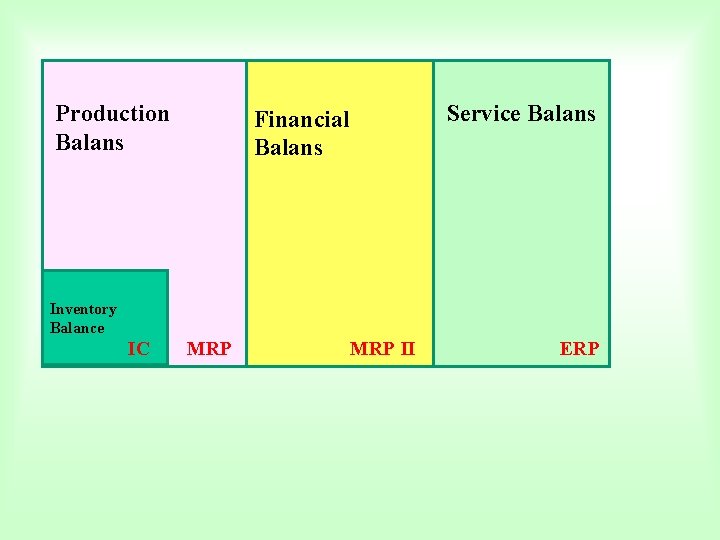 Production Balans

Inventory Balance

IC

MRP

Financial Balans

MRP II

Service Balans

ERP